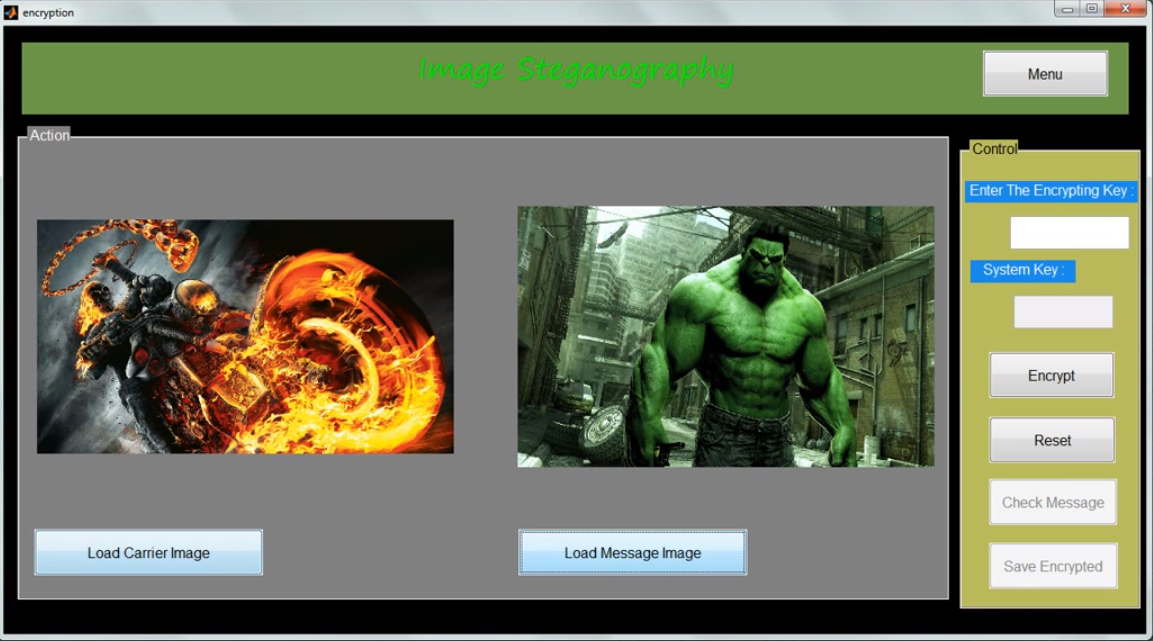 encryption

Image Steganography

Menu

Action

Load Carrier Image

Load Message Image

Control

Enter The Encrypting Key :

System Key :

Encrypt

Reset

Check Message

Save Encrypted